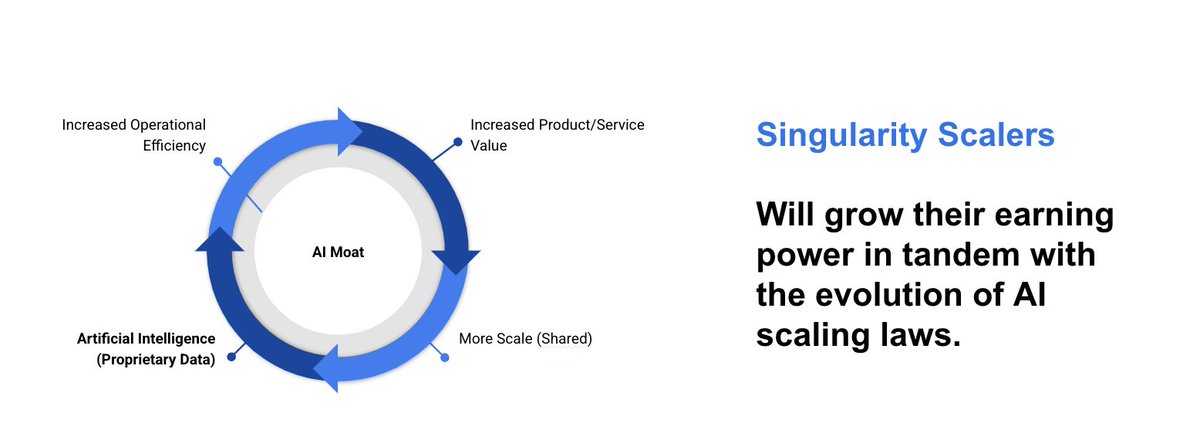 Increased Operational Efficiency

Increased Product/Service Value

AI Moat

Artificial Intelligence (Proprietary Data)

More Scale (Shared)

Singularity Scalers

Will grow their earning power in tandem with the evolution of AI scaling laws.